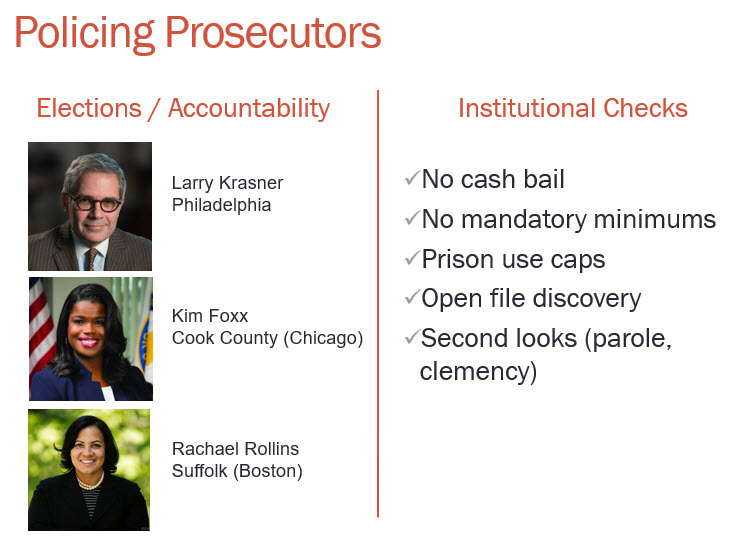 Policing Prosecutors

Elections / Accountability

Larry Krasner
Philadelphia

Kim Foxx
Cook County (Chicago)

Rachael Rollins
Suffolk (Boston)

Institutional Checks

✓No cash bail
✓No mandatory minimums
✓Prison use caps
✓Open file discovery
✓Second looks (parole, clemency)